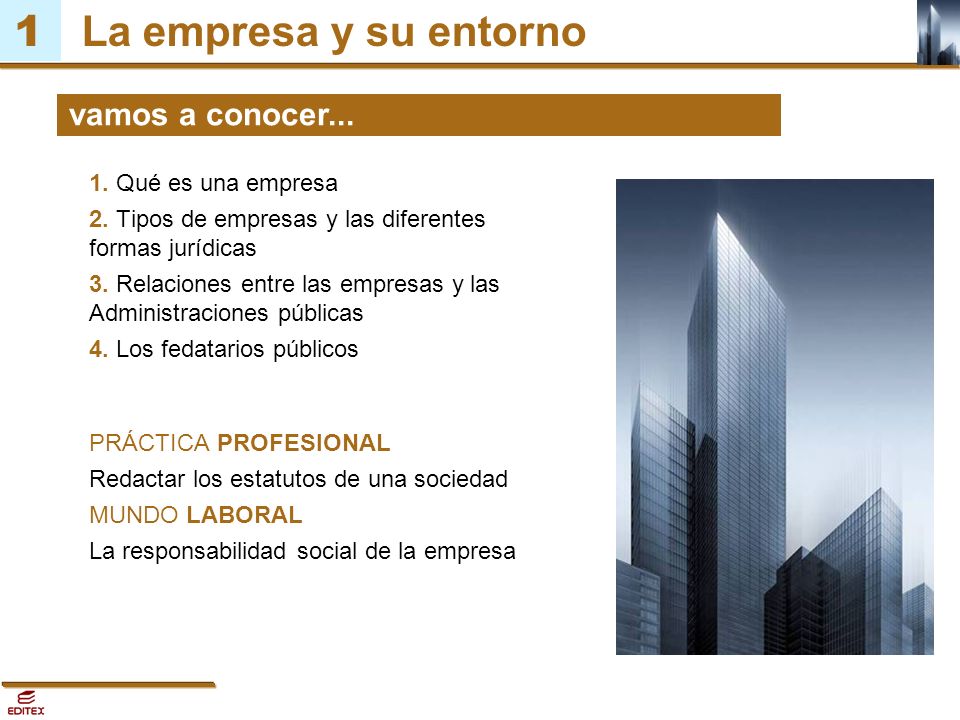 1 La empresa y su entorno

vamos a conocer...

1. Qué es una empresa

2. Tipos de empresas y las diferentes formas jurídicas

3. Relaciones entre las empresas y las Administraciones públicas

4. Los fedatarios públicos

PRÁCTICA PROFESIONAL

Redactar los estatutos de una sociedad

MUNDO LABORAL

La responsabilidad social de la empresa

EDITEX